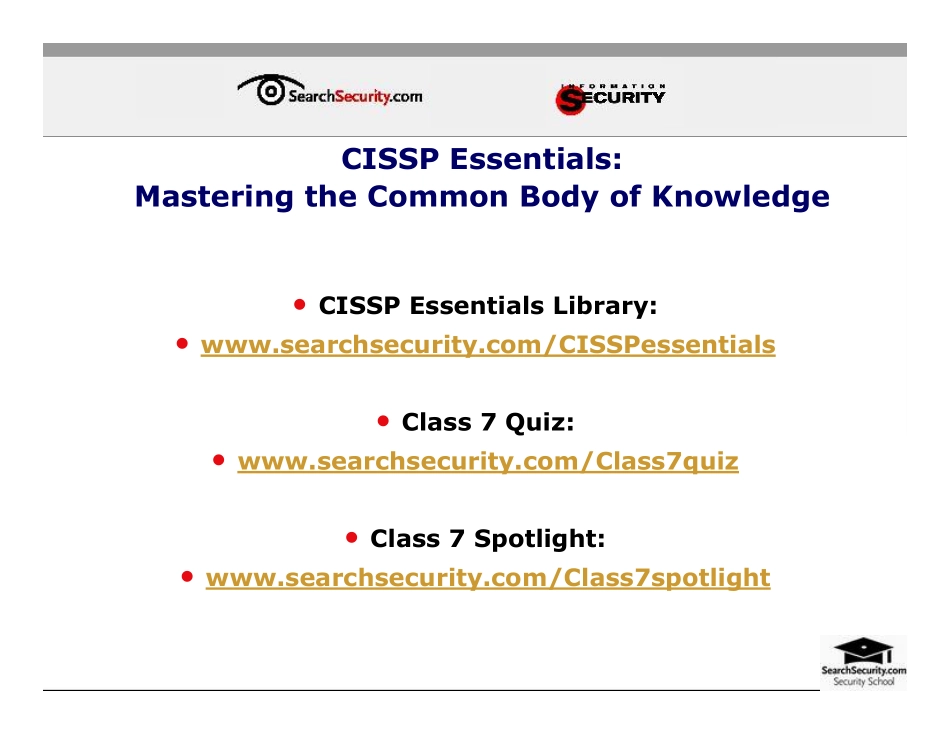 SearchSecurity.com

INFORMATION SECURITY

CISSP Essentials:
Mastering the Common Body of Knowledge

• CISSP Essentials Library:
• www.searchsecurity.com/CISSPessentials

• Class 7 Quiz:
• www.searchsecurity.com/Class7quiz

• Class 7 Spotlight:
• www.searchsecurity.com/Class7spotlight

SearchSecurity.com
Security School